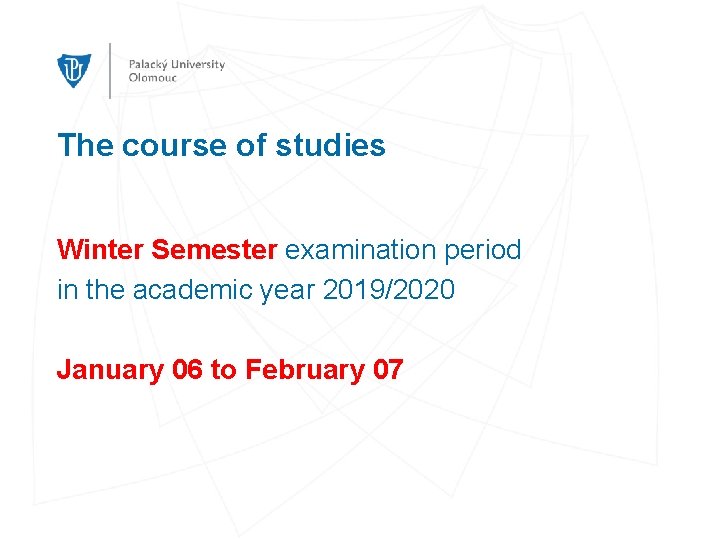 Palacký University
Olomouc

The course of studies

Winter Semester examination period in the academic year 2019/2020

January 06 to February 07